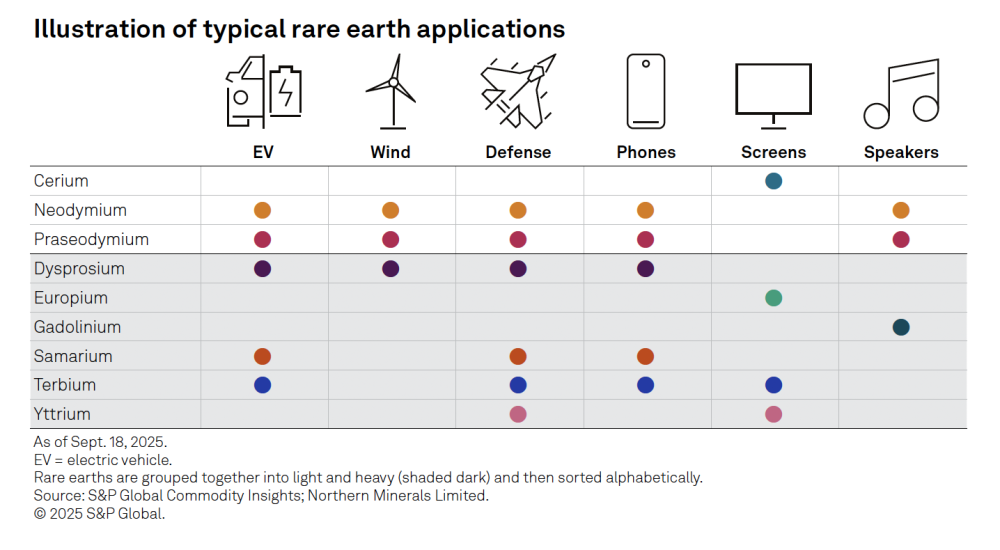 Illustration of typical rare earth applications

| | EV | Wind | Defense | Phones | Screens | Speakers |
|---|---|---|---|---|---|---|
| Cerium | | | | | ● | |
| Neodymium | ● | ● | ● | ● | | ● |
| Praseodymium | ● | ● | ● | ● | | ● |
| Dysprosium | ● | ● | ● | ● | | |
| Europium | | | | | ● | |
| Gadolinium | | | | | | ● |
| Samarium | ● | | ● | ● | | |
| Terbium | ● | | ● | ● | ● | |
| Yttrium | | | ● | | ● | |

As of Sept. 18, 2025.
EV = electric vehicle.
Rare earths are grouped together into light and heavy (shaded dark) and then sorted alphabetically.
Source: S&P Global Commodity Insights; Northern Minerals Limited.
© 2025 S&P Global.